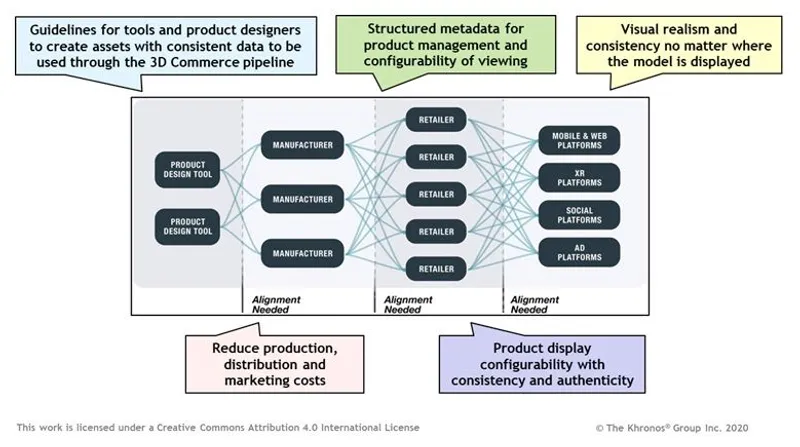 Guidelines for tools and product designers to create assets with consistent data to be used through the 3D Commerce pipeline

Structured metadata for product management and configurability of viewing

Visual realism and consistency no matter where the model is displayed

PRODUCT DESIGN TOOL

PRODUCT DESIGN TOOL

MANUFACTURER

MANUFACTURER

MANUFACTURER

RETAILER

RETAILER

RETAILER

RETAILER

RETAILER

MOBILE & WEB PLATFORMS

XR PLATFORMS

SOCIAL PLATFORMS

AD PLATFORMS

Alignment Needed

Alignment Needed

Alignment Needed

Reduce production, distribution and marketing costs

Product display configurability with consistency and authenticity

This work is licensed under a Creative Commons Attribution 4.0 International License

© The Khronos® Group Inc. 2020